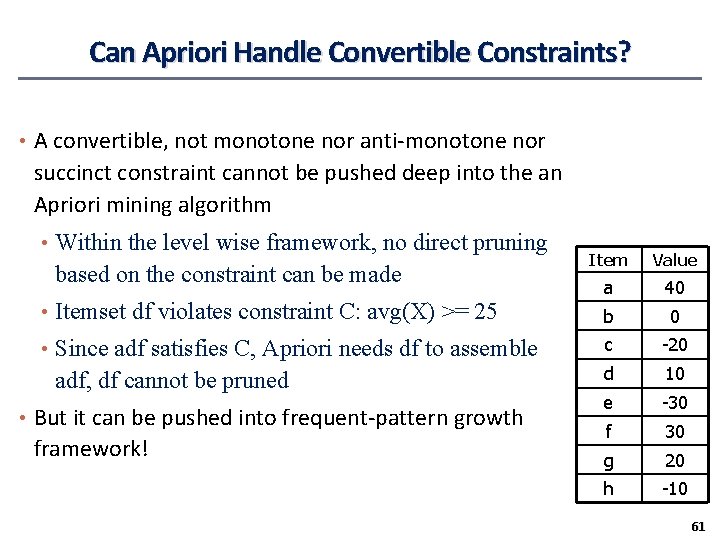 Can Apriori Handle Convertible Constraints?

• A convertible, not monotone nor anti-monotone nor succinct constraint cannot be pushed deep into the an Apriori mining algorithm

• Within the level wise framework, no direct pruning based on the constraint can be made

• Itemset df violates constraint C: avg(X) >= 25

• Since adf satisfies C, Apriori needs df to assemble adf, df cannot be pruned

• But it can be pushed into frequent-pattern growth framework!

| Item | Value |
|---|---|
| a | 40 |
| b | 0 |
| c | -20 |
| d | 10 |
| e | -30 |
| f | 30 |
| g | 20 |
| h | -10 |

61